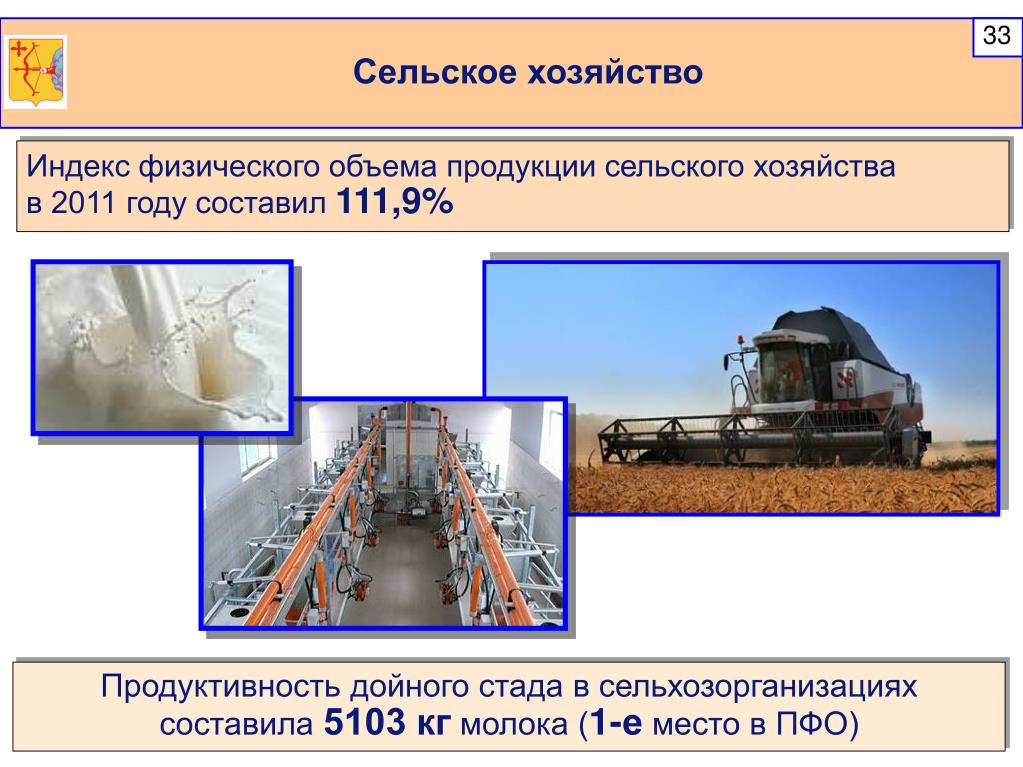 33

Сельское хозяйство

Индекс физического объема продукции сельского хозяйства в 2011 году составил 111,9%

Продуктивность дойного стада в сельхозорганизациях составила 5103 кг молока (1-е место в ПФО)